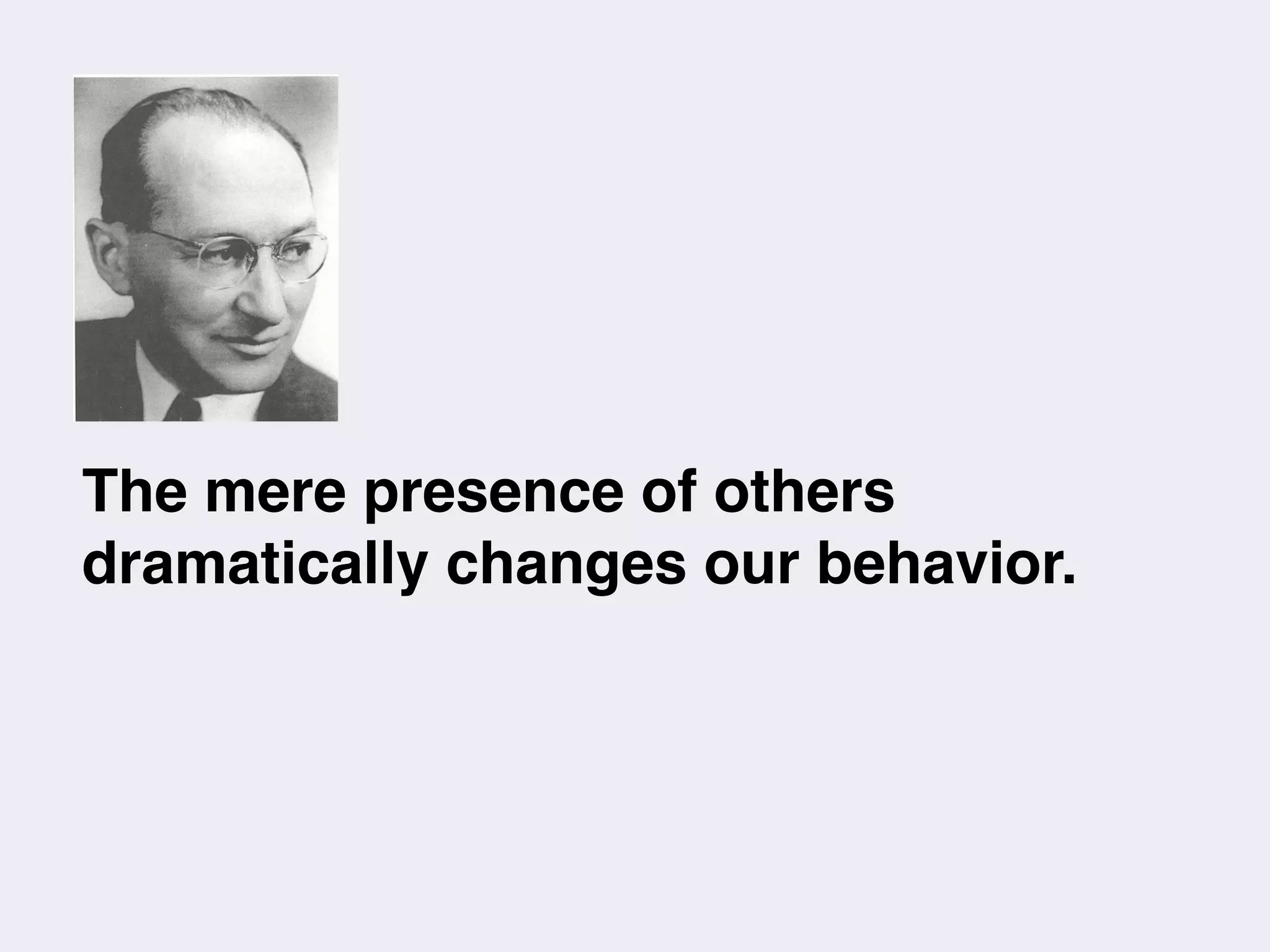 The mere presence of others dramatically changes our behavior.